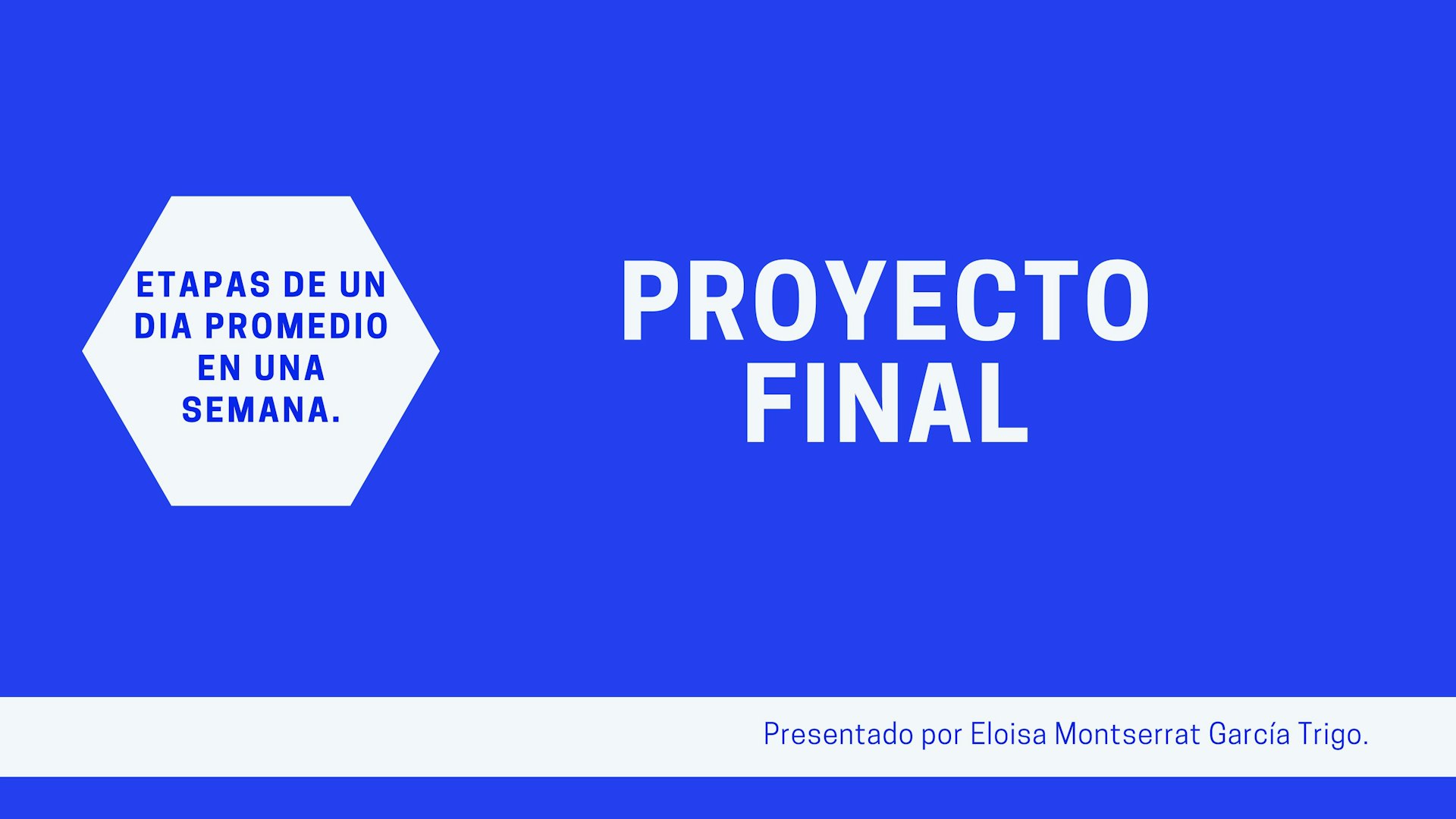 ETAPAS DE UN DIA PROMEDIO EN UNA SEMANA.

PROYECTO FINAL

Presentado por Eloisa Montserrat García Trigo.